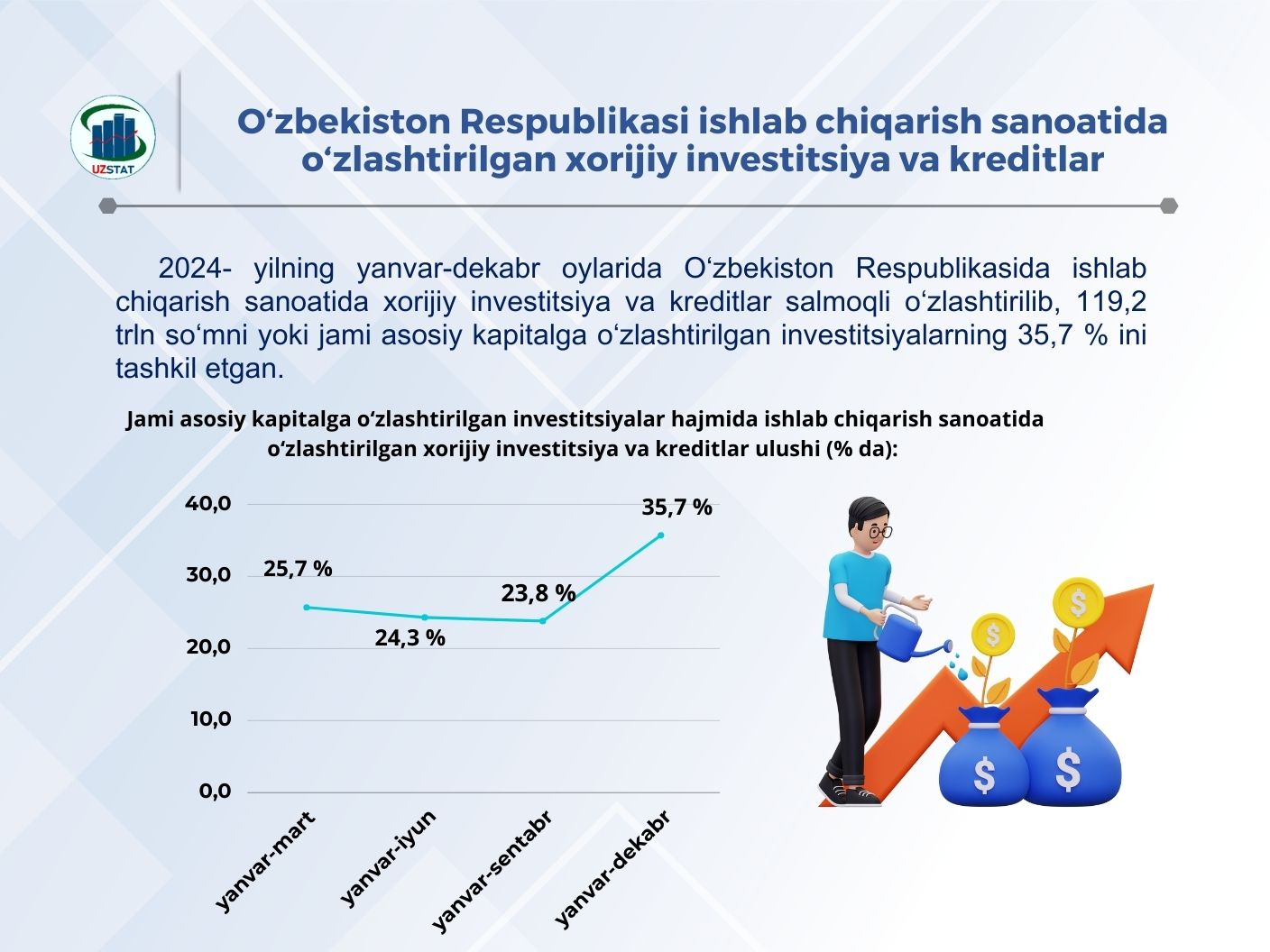 UZSTAT

O‘zbekiston Respublikasi ishlab chiqarish sanoatida o‘zlashtirilgan xorijiy investitsiya va kreditlar

2024- yilning yanvar-dekabr oylarida O‘zbekiston Respublikasida ishlab chiqarish sanoatida xorijiy investitsiya va kreditlar salmoqli o‘zlashtirilib, 119,2 trln so‘mni yoki jami asosiy kapitalga o‘zlashtirilgan investitsiyalarning 35,7 % ini tashkil etgan.

Jami asosiy kapitalga o‘zlashtirilgan investitsiyalar hajmida ishlab chiqarish sanoatida o‘zlashtirilgan xorijiy investitsiya va kreditlar ulushi (% da):

40,0
30,0
20,0
10,0
0,0

25,7 %
24,3 %
23,8 %
35,7 %

yanvar-mart
yanvar-iyun
yanvar-sentabr
yanvar-dekabr

$
$
$
$